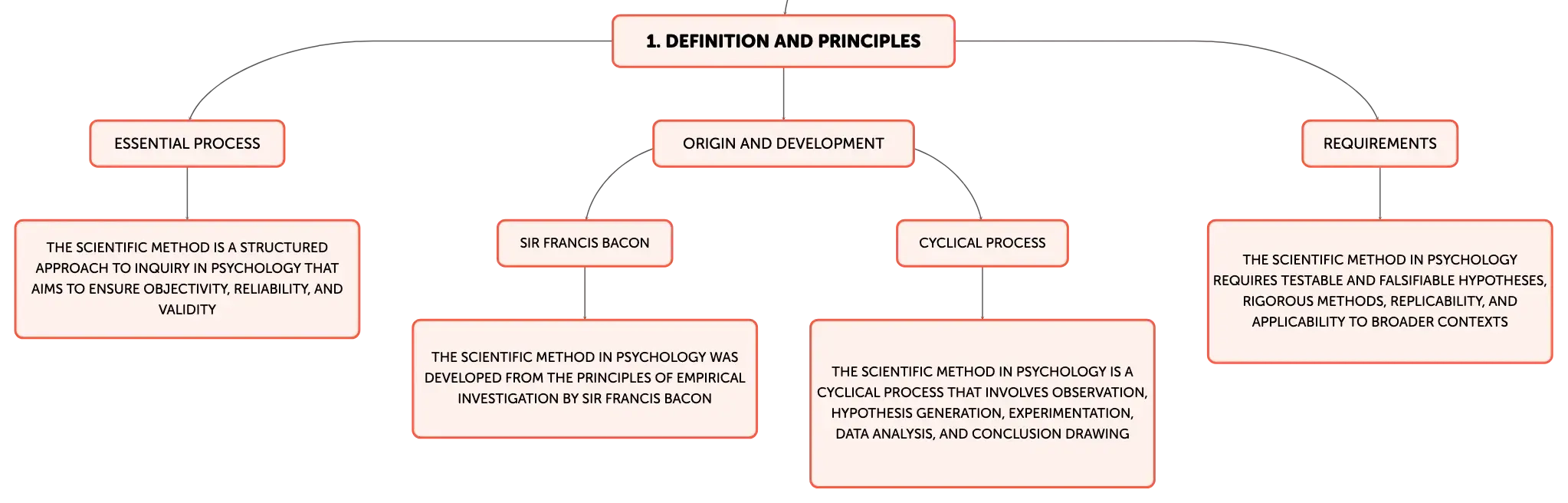 1. DEFINITION AND PRINCIPLES

ESSENTIAL PROCESS

THE SCIENTIFIC METHOD IS A STRUCTURED APPROACH TO INQUIRY IN PSYCHOLOGY THAT AIMS TO ENSURE OBJECTIVITY, RELIABILITY, AND VALIDITY

ORIGIN AND DEVELOPMENT

SIR FRANCIS BACON

THE SCIENTIFIC METHOD IN PSYCHOLOGY WAS DEVELOPED FROM THE PRINCIPLES OF EMPIRICAL INVESTIGATION BY SIR FRANCIS BACON

CYCLICAL PROCESS

THE SCIENTIFIC METHOD IN PSYCHOLOGY IS A CYCLICAL PROCESS THAT INVOLVES OBSERVATION, HYPOTHESIS GENERATION, EXPERIMENTATION, DATA ANALYSIS, AND CONCLUSION DRAWING

REQUIREMENTS

THE SCIENTIFIC METHOD IN PSYCHOLOGY REQUIRES TESTABLE AND FALSIFIABLE HYPOTHESES, RIGOROUS METHODS, REPLICABILITY, AND APPLICABILITY TO BROADER CONTEXTS